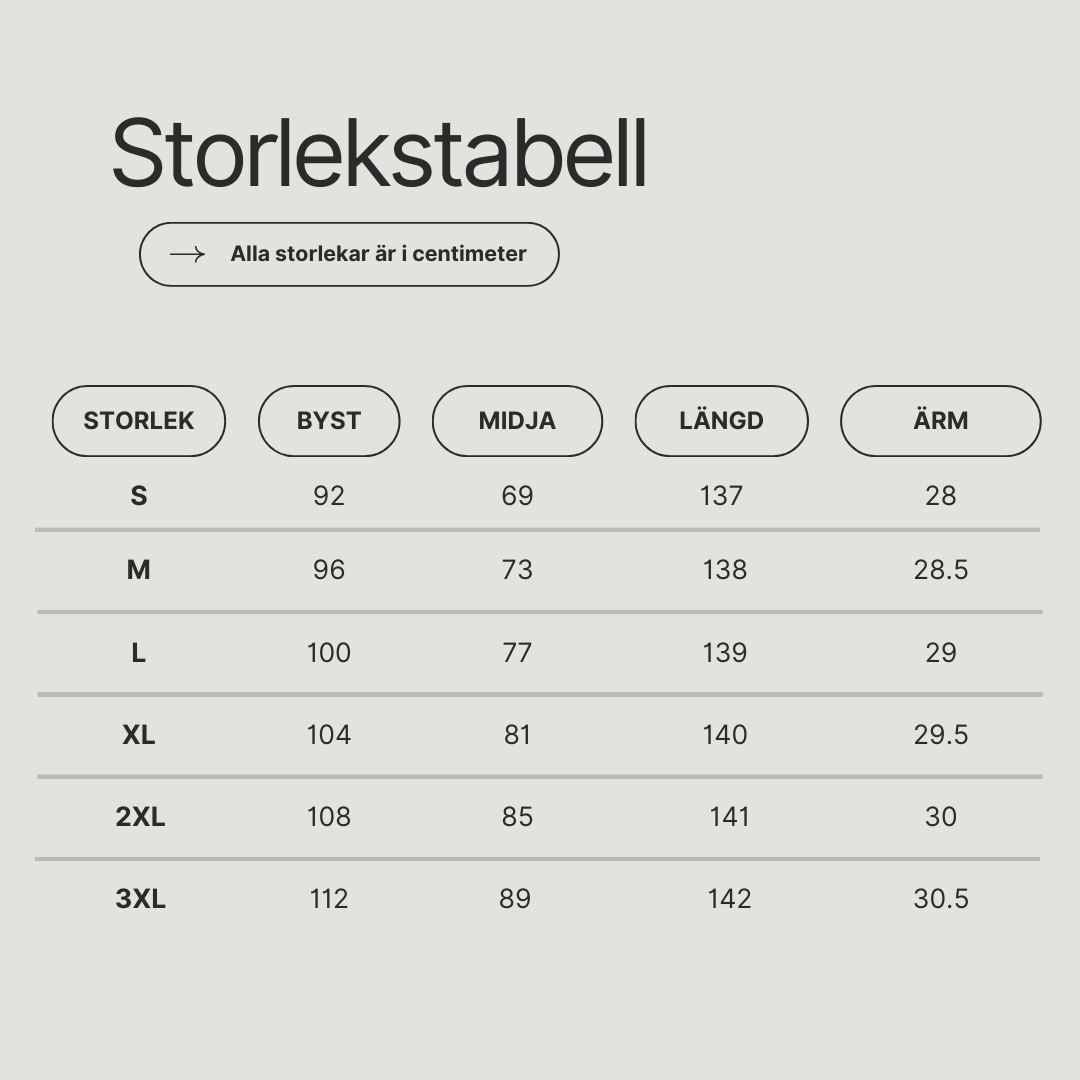 Storlekstabell

Alla storlekar är i centimeter

| STORLEK | BYST | MIDJA | LÄNGD | ÄRM |
|---|---|---|---|---|
| S | 92 | 69 | 137 | 28 |
| M | 96 | 73 | 138 | 28.5 |
| L | 100 | 77 | 139 | 29 |
| XL | 104 | 81 | 140 | 29.5 |
| 2XL | 108 | 85 | 141 | 30 |
| 3XL | 112 | 89 | 142 | 30.5 |